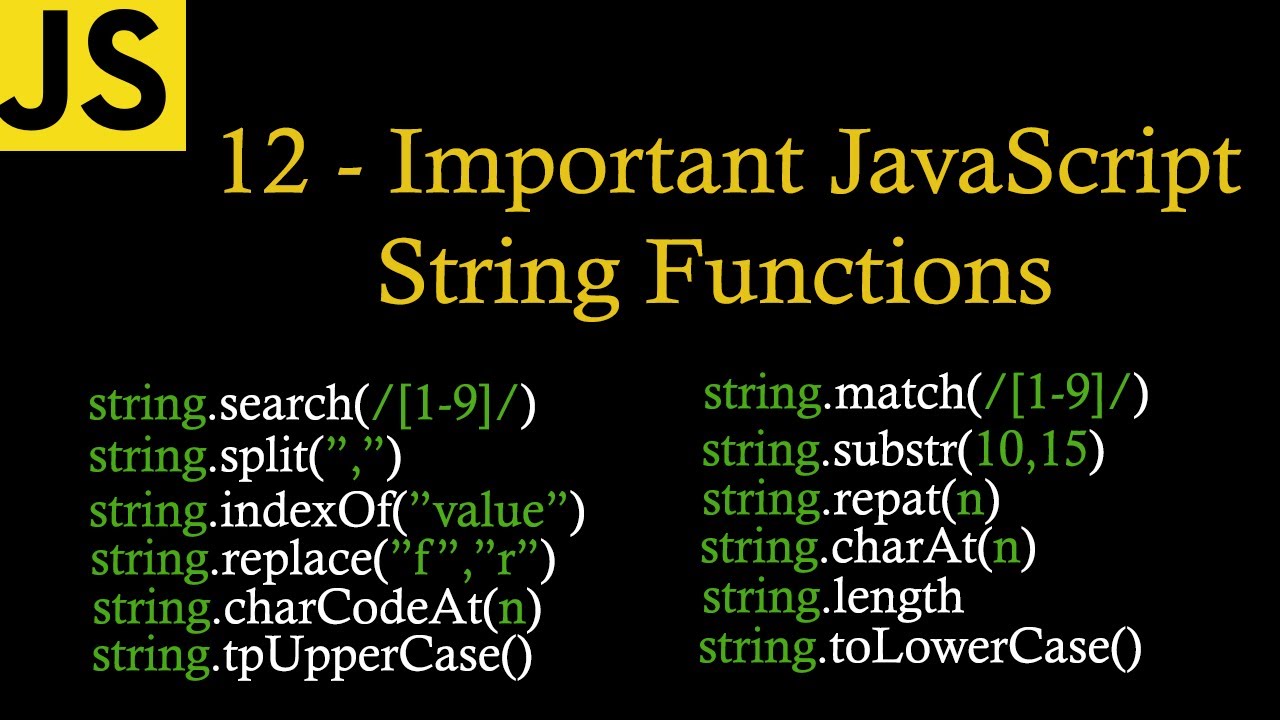 JS

12 - Important JavaScript String Functions

string.search(/[1-9]/)
string.split(”,”)
string.indexOf(”value”)
string.replace(”f”,”r”)
string.charCodeAt(n)
string.tpUpperCase()

string.match(/[1-9]/)
string.substr(10,15)
string.repat(n)
string.charAt(n)
string.length
string.toLowerCase()